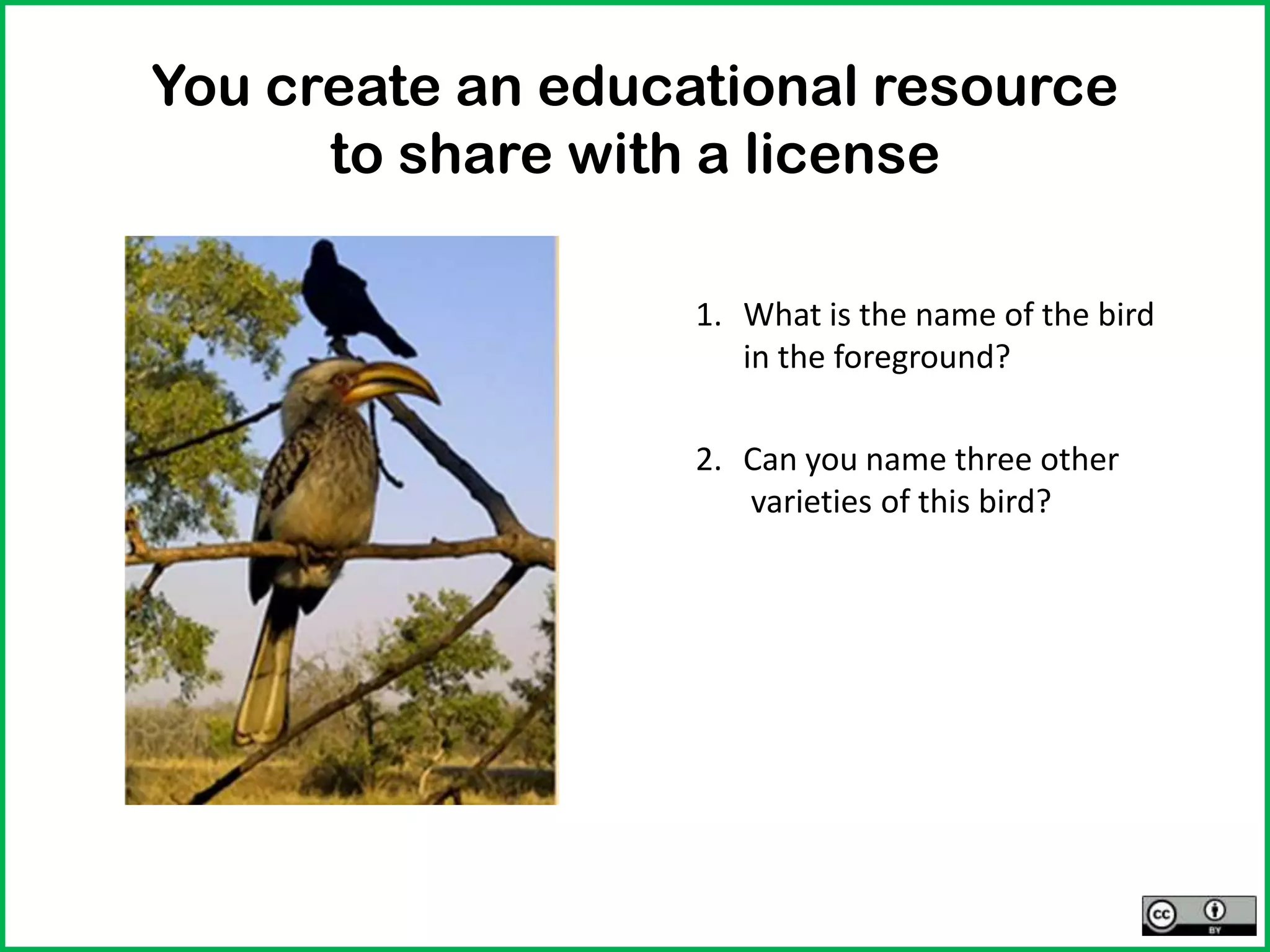 You create an educational resource to share with a license

1. What is the name of the bird in the foreground?

2. Can you name three other varieties of this bird?

cc BY